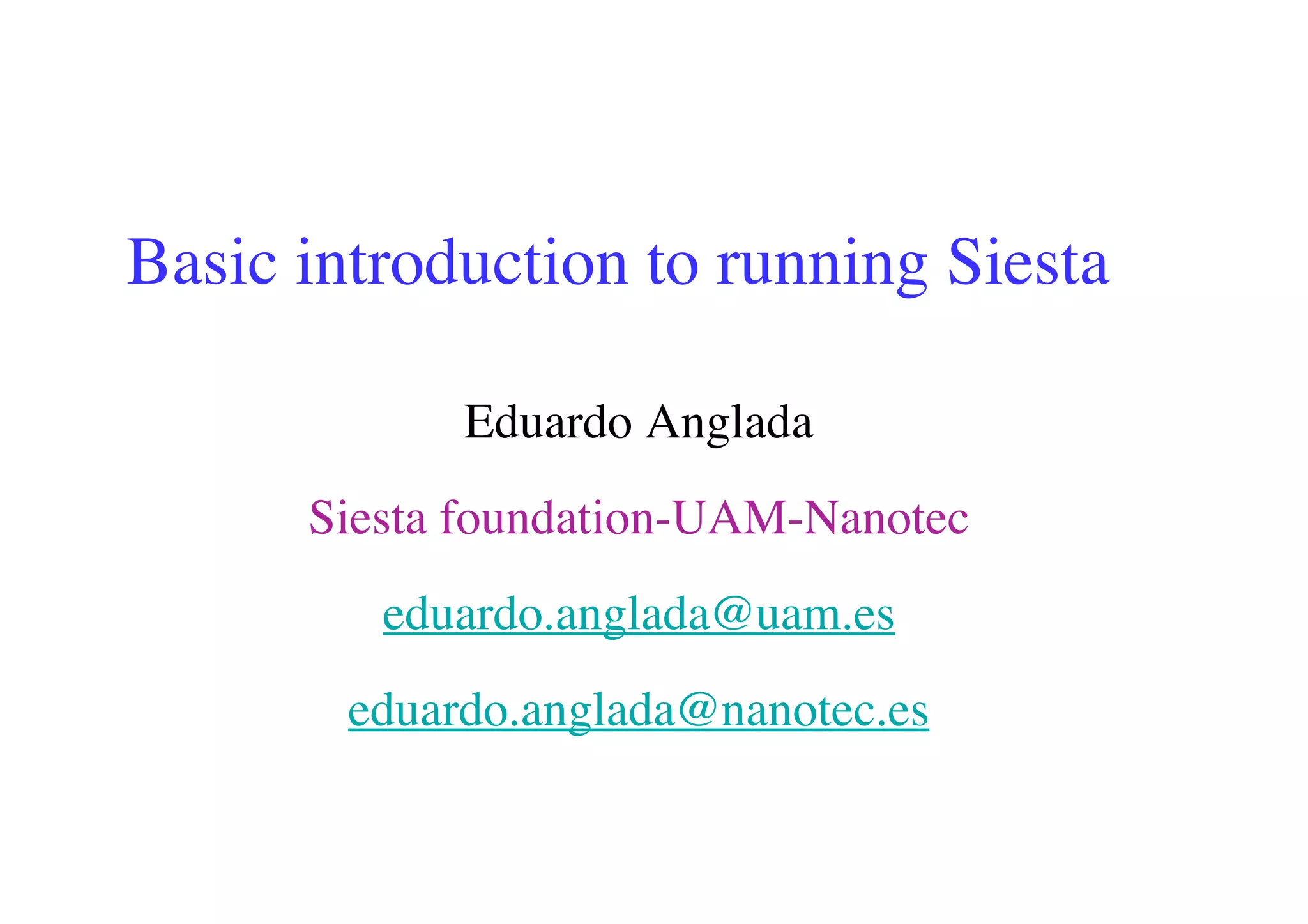 Basic introduction to running Siesta

Eduardo Anglada

Siesta foundation-UAM-Nanotec

eduardo.anglada@uam.es

eduardo.anglada@nanotec.es